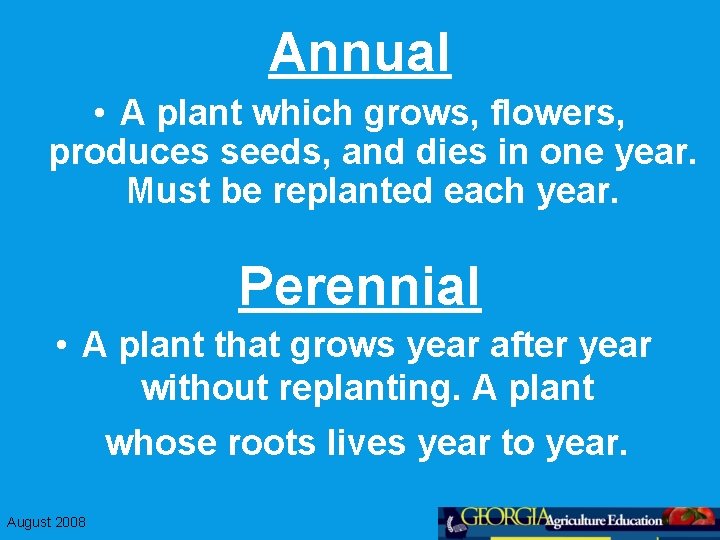 Annual

• A plant which grows, flowers, produces seeds, and dies in one year. Must be replanted each year.

Perennial

• A plant that grows year after year without replanting. A plant whose roots lives year to year.

August 2008

GEORGIA Agriculture Education